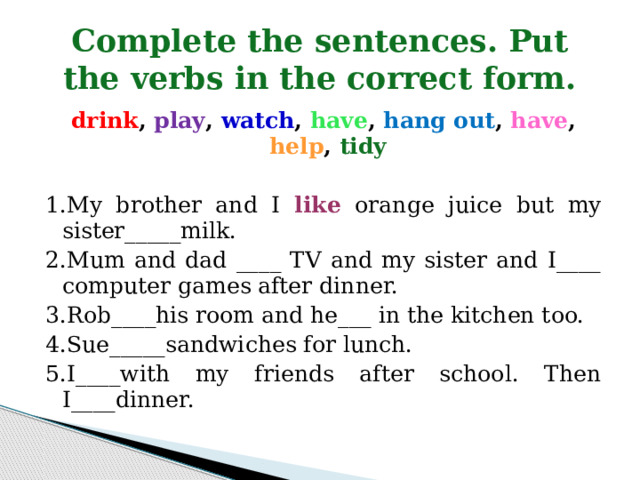 Complete the sentences. Put the verbs in the correct form.

drink, play, watch, have, hang out, have, help, tidy

1.My brother and I like orange juice but my sister_____milk.
2.Mum and dad ____ TV and my sister and I____ computer games after dinner.
3.Rob____his room and he___ in the kitchen too.
4.Sue_____sandwiches for lunch.
5.I____with my friends after school. Then I____dinner.